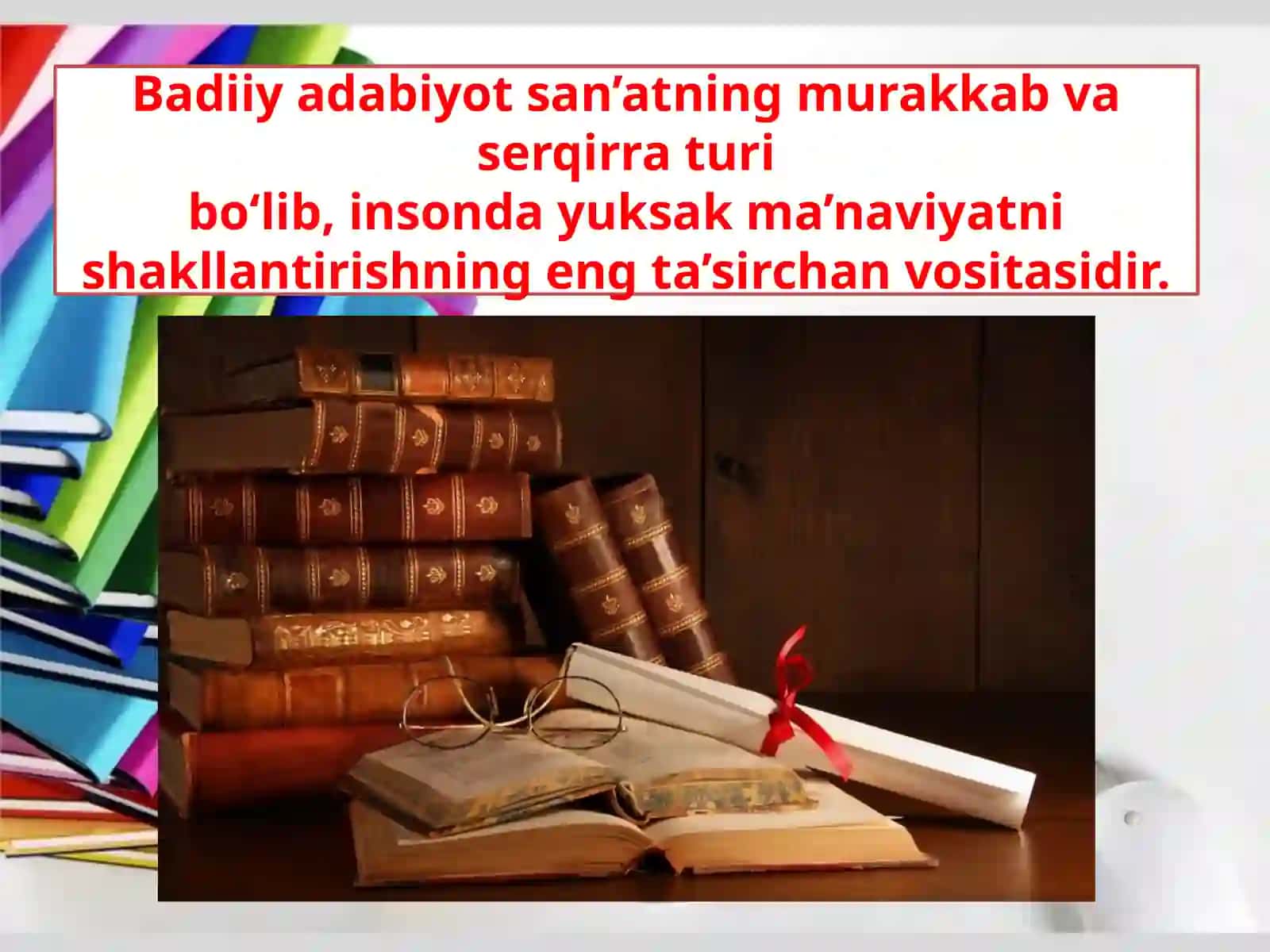 Badiiy adabiyot san’atning murakkab va serqirra turi
bo‘lib, insonda yuksak ma’naviyatni shakllantirishning eng ta’sirchan vositasidir.